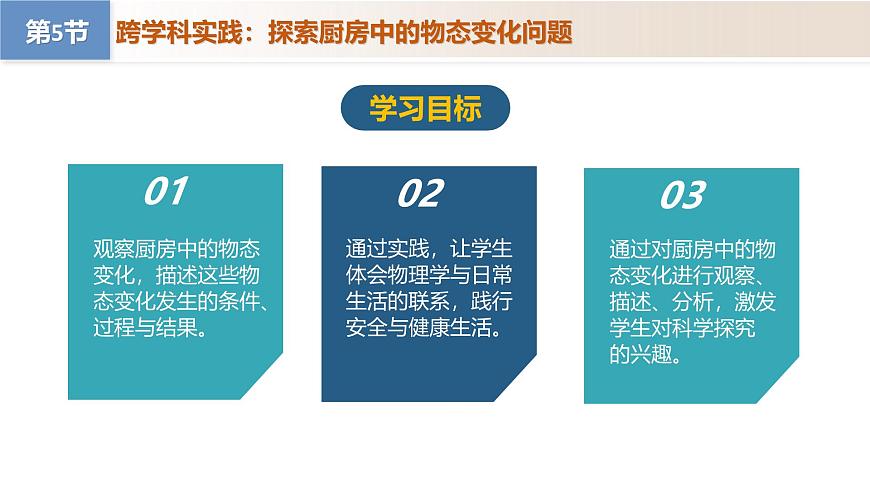 第5节 跨学科实践：探索厨房中的物态变化问题

学习目标

01

观察厨房中的物态变化，描述这些物态变化发生的条件、过程与结果。

02

通过实践，让学生体会物理学与日常生活的联系，践行安全与健康生活。

03

通过对厨房中的物态变化进行观察、描述、分析，激发学生对科学探究的兴趣。